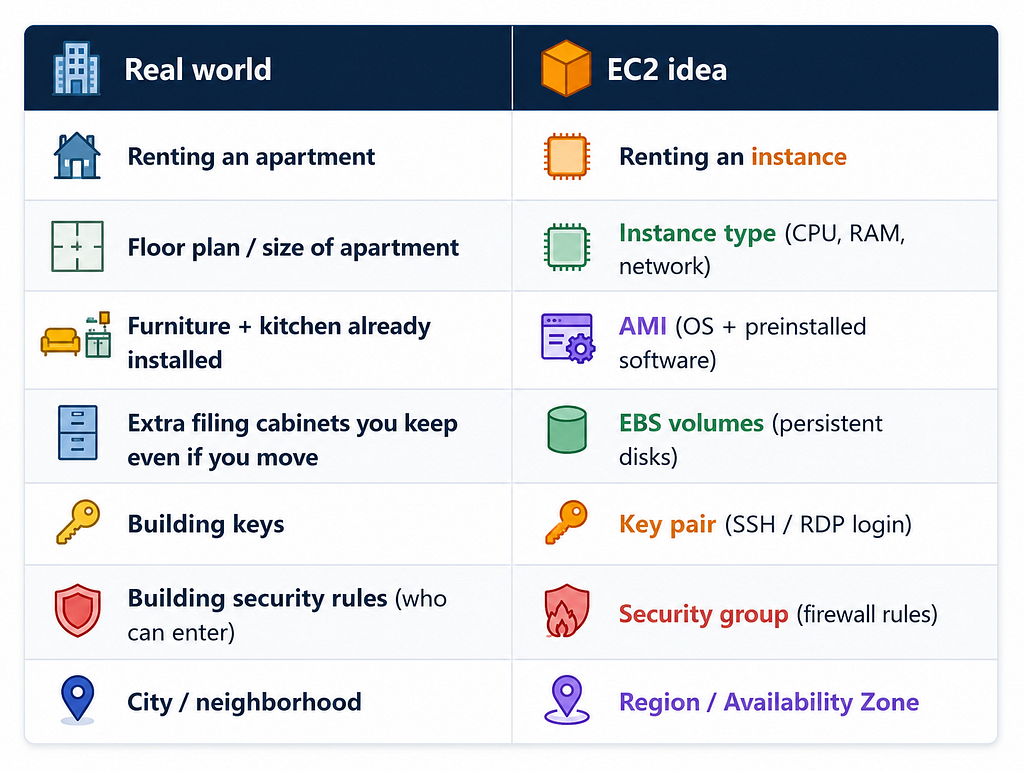 | Real world | EC2 idea |
|---|---|
| Renting an apartment | Renting an instance |
| Floor plan / size of apartment | Instance type (CPU, RAM, network) |
| Furniture + kitchen already installed | AMI (OS + preinstalled software) |
| Extra filing cabinets you keep even if you move | EBS volumes (persistent disks) |
| Building keys | Key pair (SSH / RDP login) |
| Building security rules (who can enter) | Security group (firewall rules) |
| City / neighborhood | Region / Availability Zone |